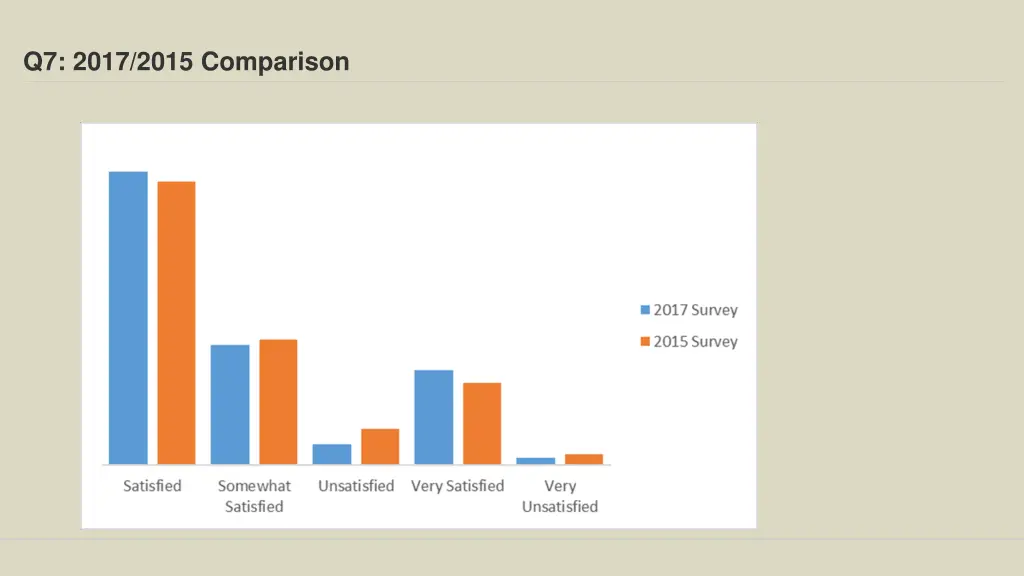 Q7: 2017/2015 Comparison

2017 Survey
2015 Survey

Satisfied
Somewhat Satisfied
Unsatisfied
Very Satisfied
Very Unsatisfied